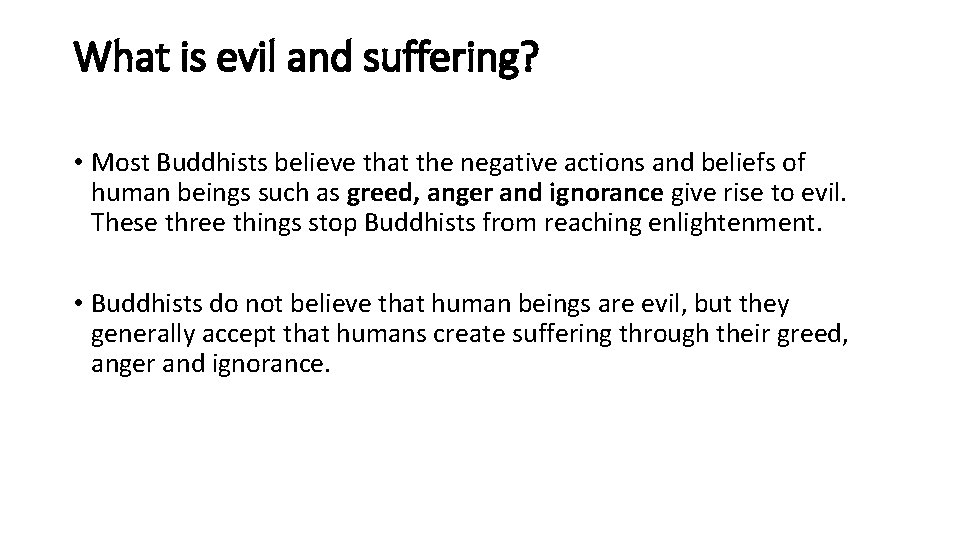 What is evil and suffering?

• Most Buddhists believe that the negative actions and beliefs of human beings such as greed, anger and ignorance give rise to evil. These three things stop Buddhists from reaching enlightenment.

• Buddhists do not believe that human beings are evil, but they generally accept that humans create suffering through their greed, anger and ignorance.